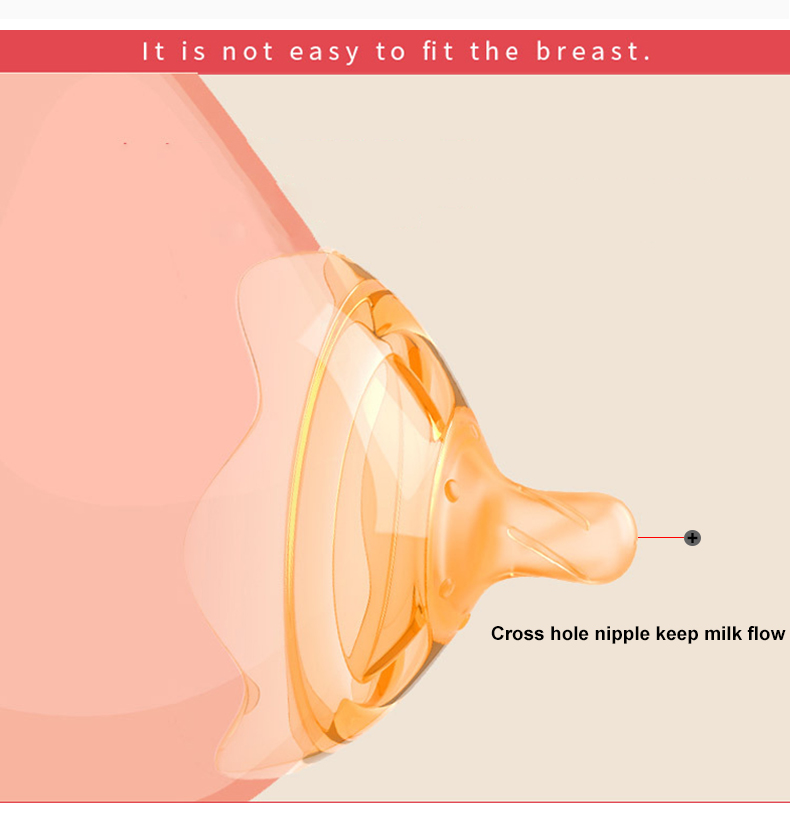 It is not easy to fit the breast.

Cross hole nipple keep milk flow